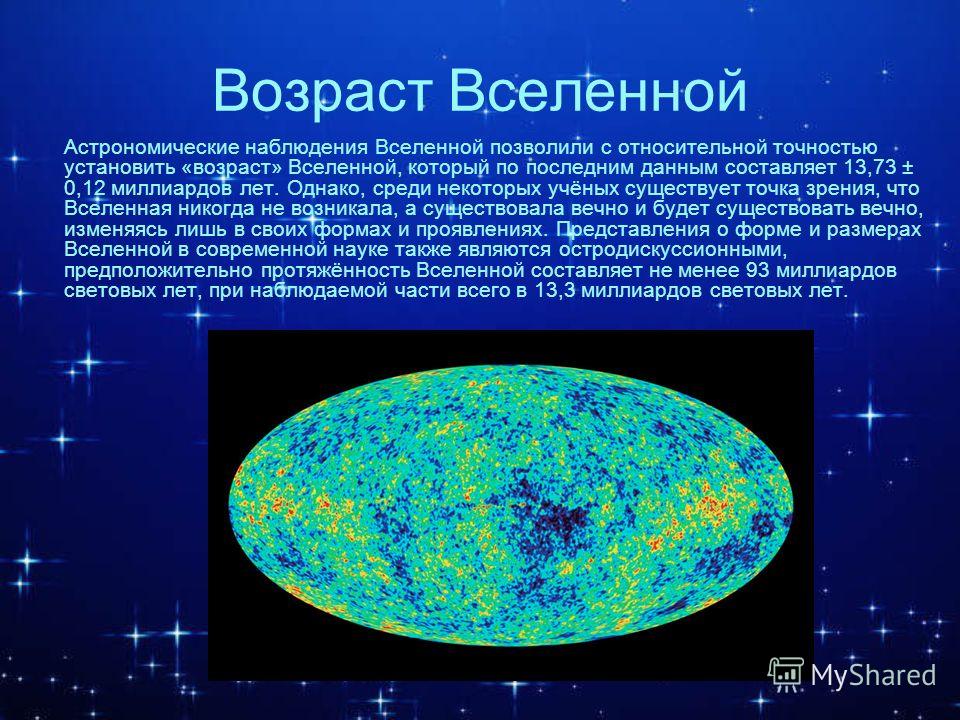 Возраст Вселенной

Астрономические наблюдения Вселенной позволили с относительной точностью установить «возраст» Вселенной, который по последним данным составляет 13,73 ± 0,12 миллиардов лет. Однако, среди некоторых учёных существует точка зрения, что Вселенная никогда не возникала, а существовала вечно и будет существовать вечно, изменяясь лишь в своих формах и проявлениях. Представления о форме и размерах Вселенной в современной науке также являются остродискуссионными, предположительно протяжённость Вселенной составляет не менее 93 миллиардов световых лет, при наблюдаемой части всего в 13,3 миллиардов световых лет.

MyShared